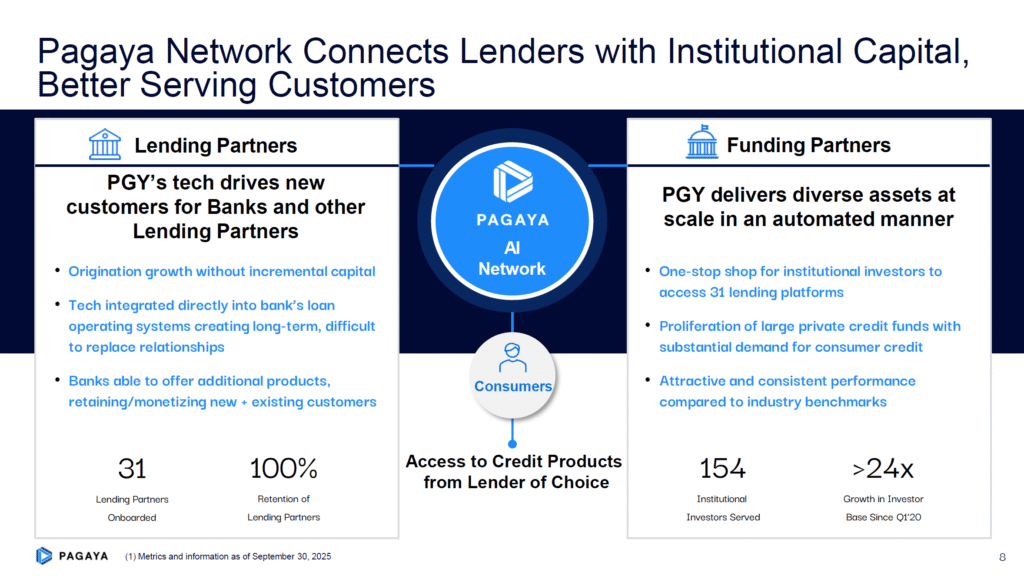 Pagaya Network Connects Lenders with Institutional Capital, Better Serving Customers

Lending Partners

PGY's tech drives new customers for Banks and other Lending Partners

• Origination growth without incremental capital

• Tech integrated directly into bank's loan operating systems creating long-term, difficult to replace relationships

• Banks able to offer additional products, retaining/monetizing new + existing customers

31
Lending Partners Onboarded

100%
Retention of Lending Partners

PAGAYA
AI Network

Consumers

Access to Credit Products from Lender of Choice

Funding Partners

PGY delivers diverse assets at scale in an automated manner

• One-stop shop for institutional investors to access 31 lending platforms

• Proliferation of large private credit funds with substantial demand for consumer credit

• Attractive and consistent performance compared to industry benchmarks

154
Institutional Investors Served

>24x
Growth in Investor Base Since Q1'20

PAGAYA (1) Metrics and information as of September 30, 2025

8